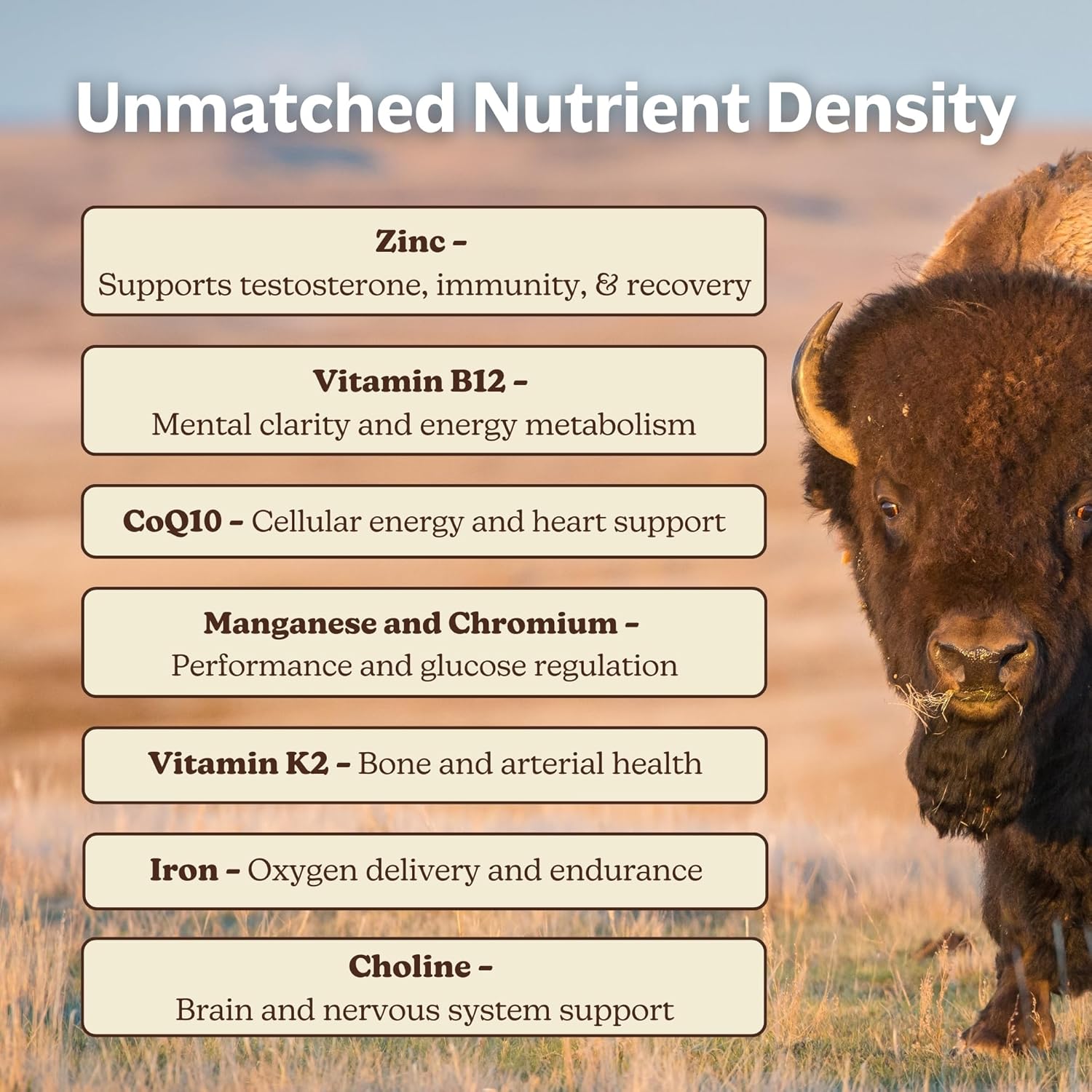 Unmatched Nutrient Density

Zinc –
Supports testosterone, immunity, & recovery

Vitamin B12 –
Mental clarity and energy metabolism

CoQ10 – Cellular energy and heart support

Manganese and Chromium –
Performance and glucose regulation

Vitamin K2 – Bone and arterial health

Iron – Oxygen delivery and endurance

Choline –
Brain and nervous system support